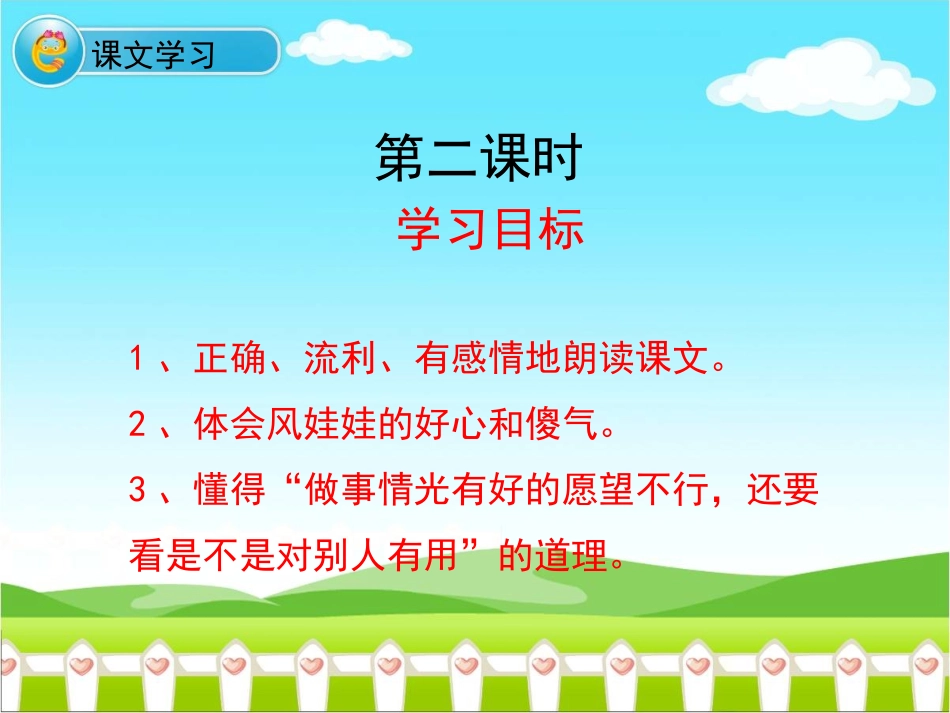 课文学习

第二课时

学习目标

1、正确、流利、有感情地朗读课文。

2、体会风娃娃的好心和傻气。

3、懂得“做事情光有好的愿望不行，还要看是不是对别人有用”的道理。